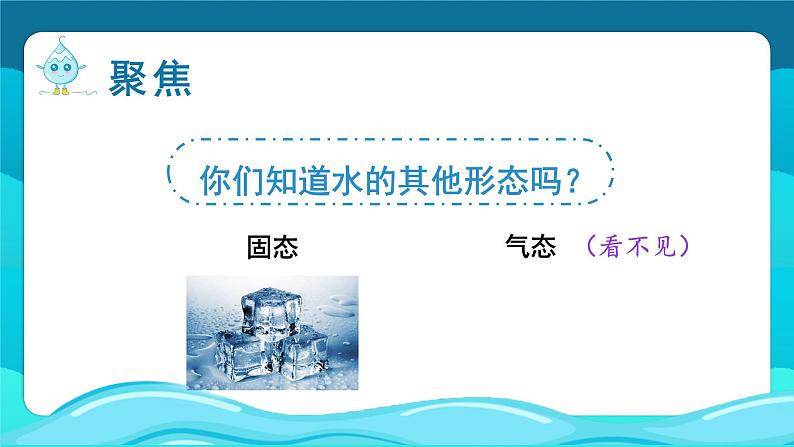 聚焦

你们知道水的其他形态吗？

固态

气态 （看不见）